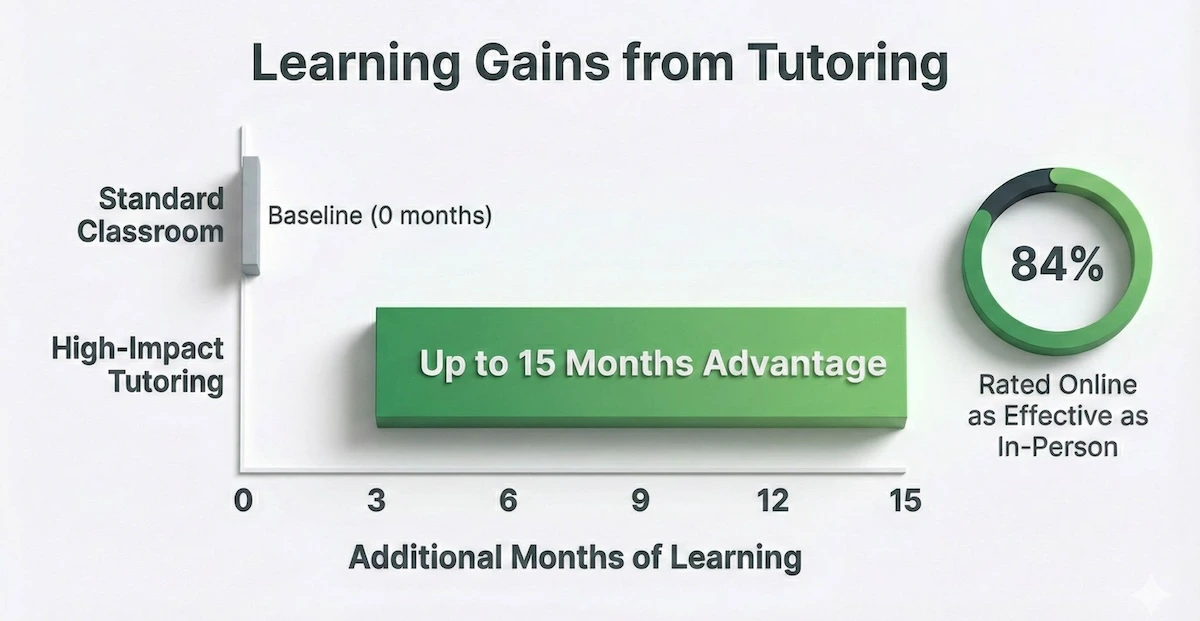 Learning Gains from Tutoring

Standard Classroom

Baseline (0 months)

High-Impact Tutoring

Up to 15 Months Advantage

0 3 6 9 12 15

Additional Months of Learning

84%

Rated Online as Effective as In-Person